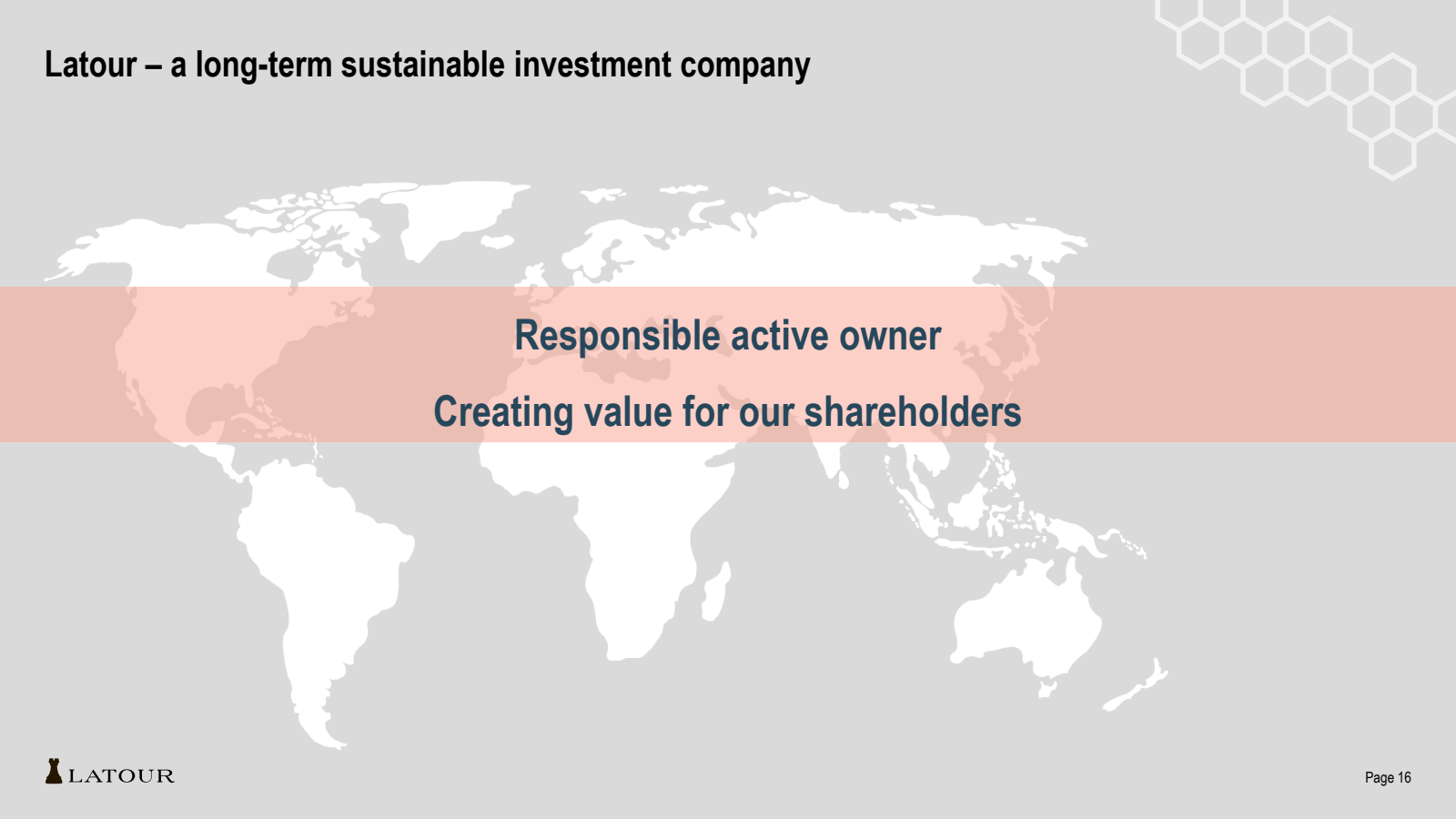 Latour – a long-term sustainable investment company

Responsible active owner

Creating value for our shareholders

LATOUR

Page 16